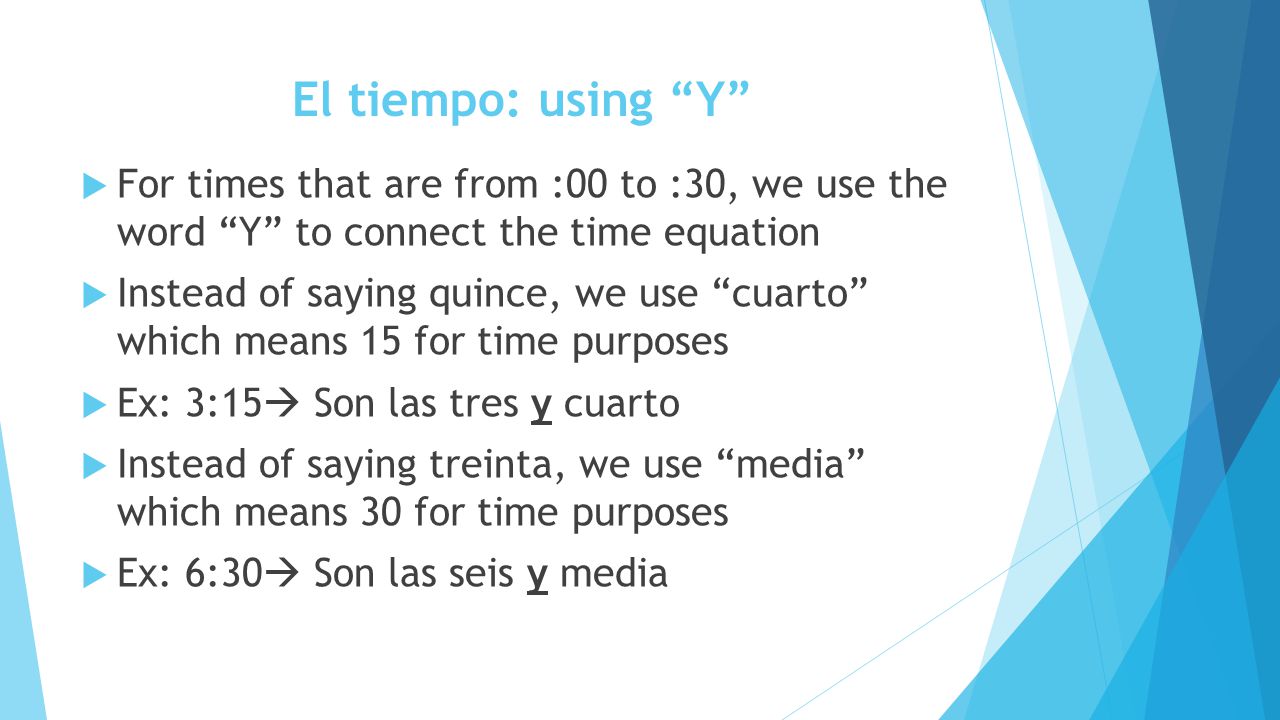 El tiempo: using “Y”

For times that are from :00 to :30, we use the word “Y” to connect the time equation

Instead of saying quince, we use “cuarto” which means 15 for time purposes

Ex: 3:15→ Son las tres y cuarto

Instead of saying treinta, we use “media” which means 30 for time purposes

Ex: 6:30→ Son las seis y media